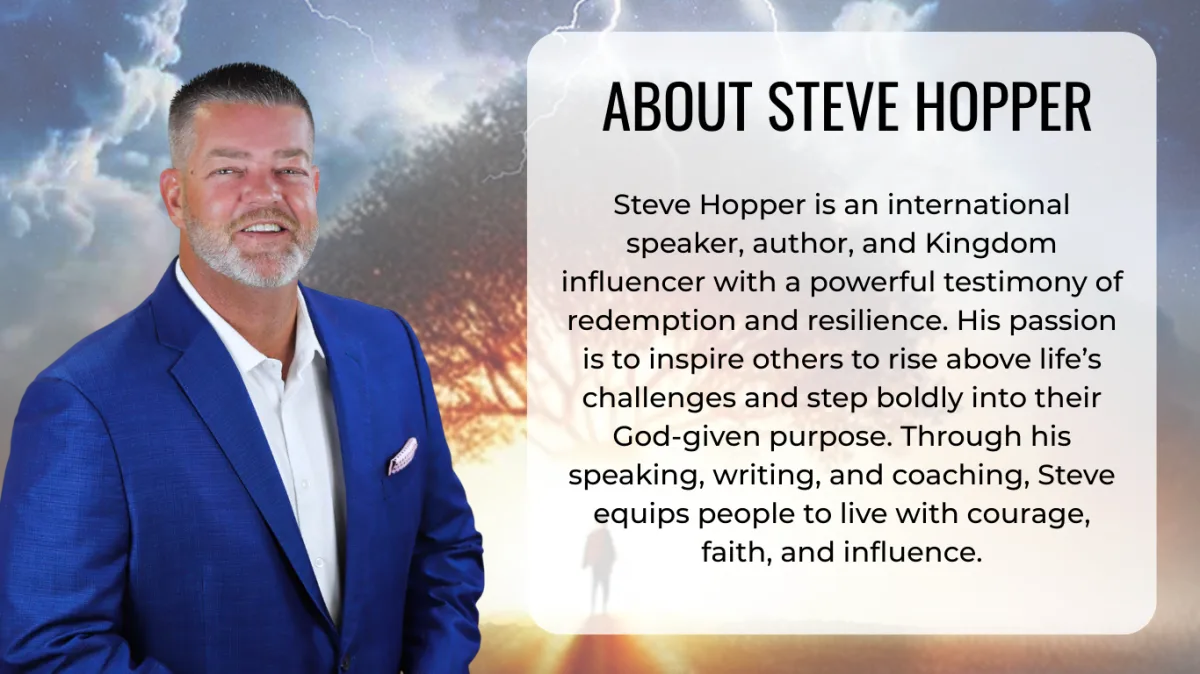 ABOUT STEVE HOPPER

Steve Hopper is an international speaker, author, and Kingdom influencer with a powerful testimony of redemption and resilience. His passion is to inspire others to rise above life's challenges and step boldly into their God-given purpose. Through his speaking, writing, and coaching, Steve equips people to live with courage, faith, and influence.